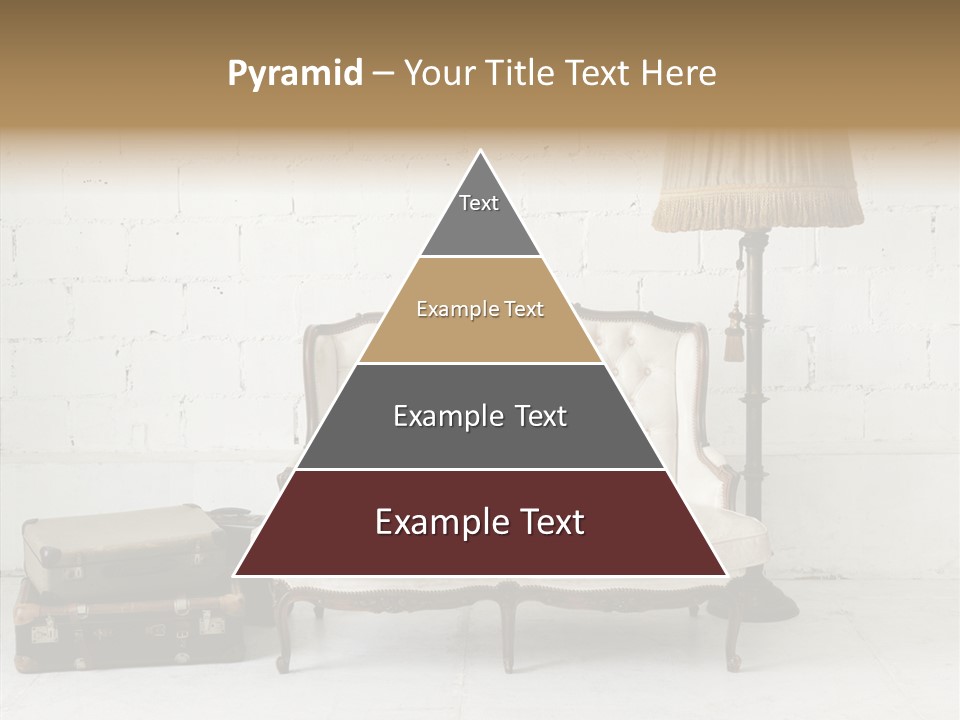 Pyramid – Your Title Text Here

Text

Example Text

Example Text

Example Text